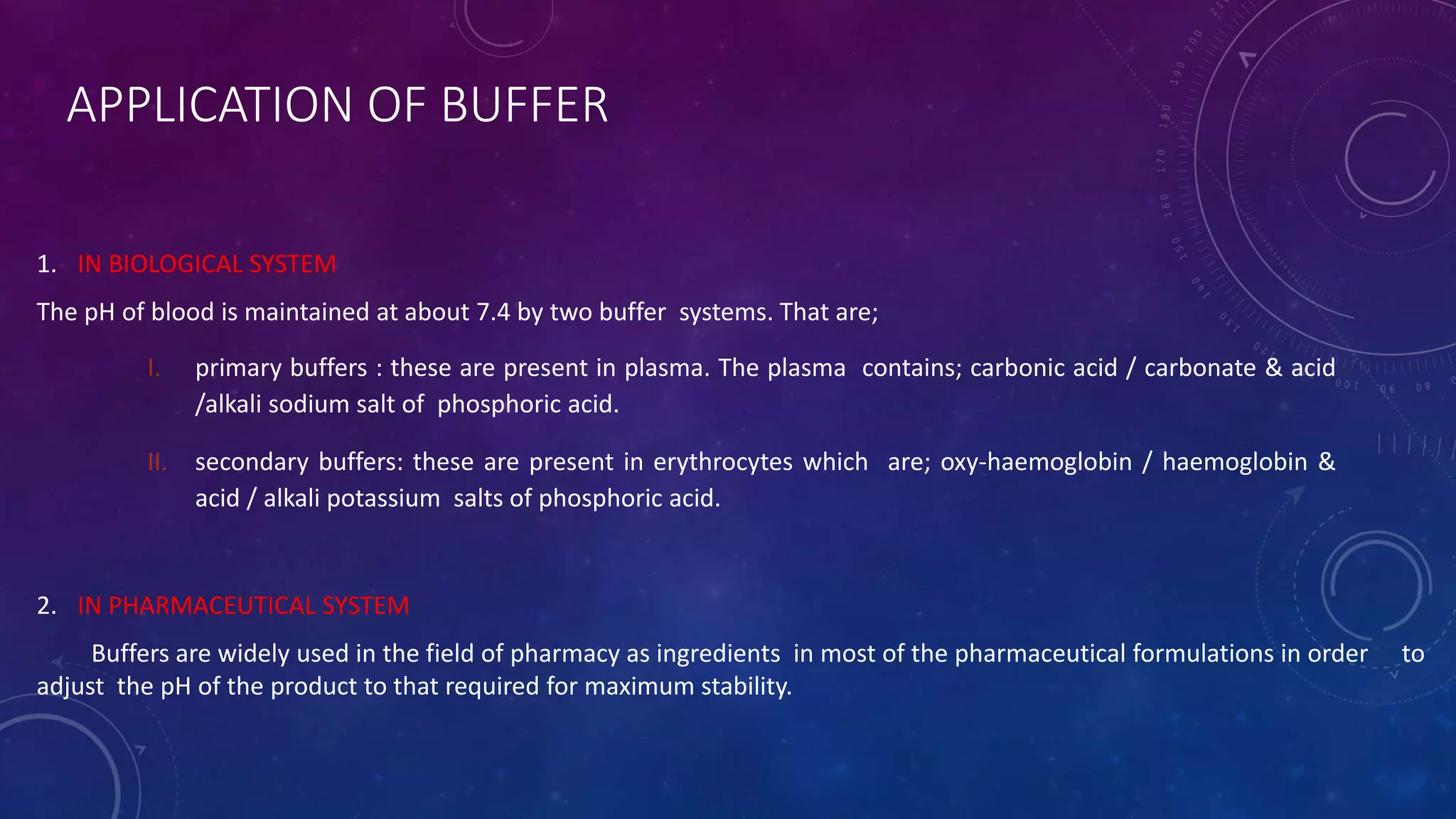 APPLICATION OF BUFFER

1. IN BIOLOGICAL SYSTEM

The pH of blood is maintained at about 7.4 by two buffer systems. That are;

I. primary buffers : these are present in plasma. The plasma contains; carbonic acid / carbonate & acid /alkali sodium salt of phosphoric acid.

II. secondary buffers: these are present in erythrocytes which are; oxy-haemoglobin / haemoglobin & acid / alkali potassium salts of phosphoric acid.

2. IN PHARMACEUTICAL SYSTEM

Buffers are widely used in the field of pharmacy as ingredients in most of the pharmaceutical formulations in order to adjust the pH of the product to that required for maximum stability.